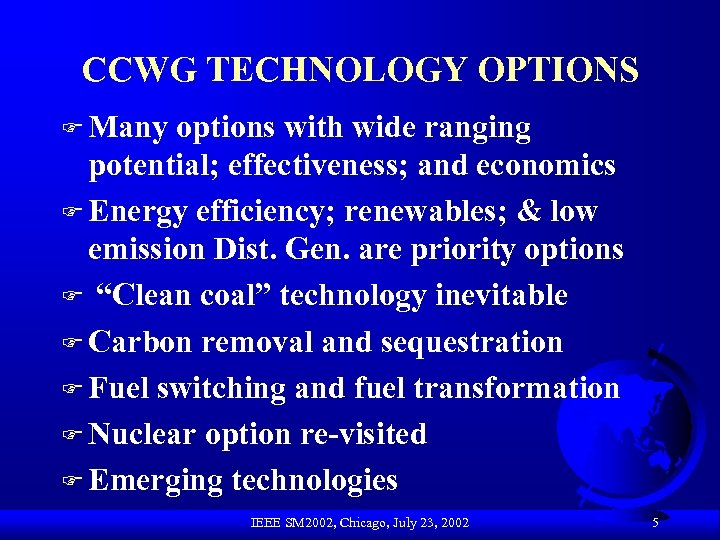 CCWG TECHNOLOGY OPTIONS

☞ Many options with wide ranging potential; effectiveness; and economics

☞ Energy efficiency; renewables; & low emission Dist. Gen. are priority options

☞ “Clean coal” technology inevitable

☞ Carbon removal and sequestration

☞ Fuel switching and fuel transformation

☞ Nuclear option re-visited

☞ Emerging technologies

IEEE SM2002, Chicago, July 23, 2002

5